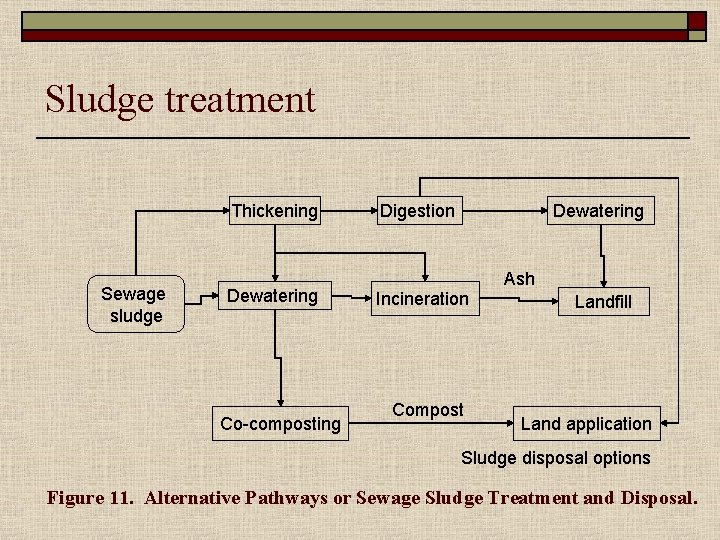 Sludge treatment

Thickening
Digestion
Dewatering
Sewage sludge
Dewatering
Incineration
Ash
Landfill
Co-composting
Compost
Land application
Sludge disposal options

Figure 11. Alternative Pathways or Sewage Sludge Treatment and Disposal.